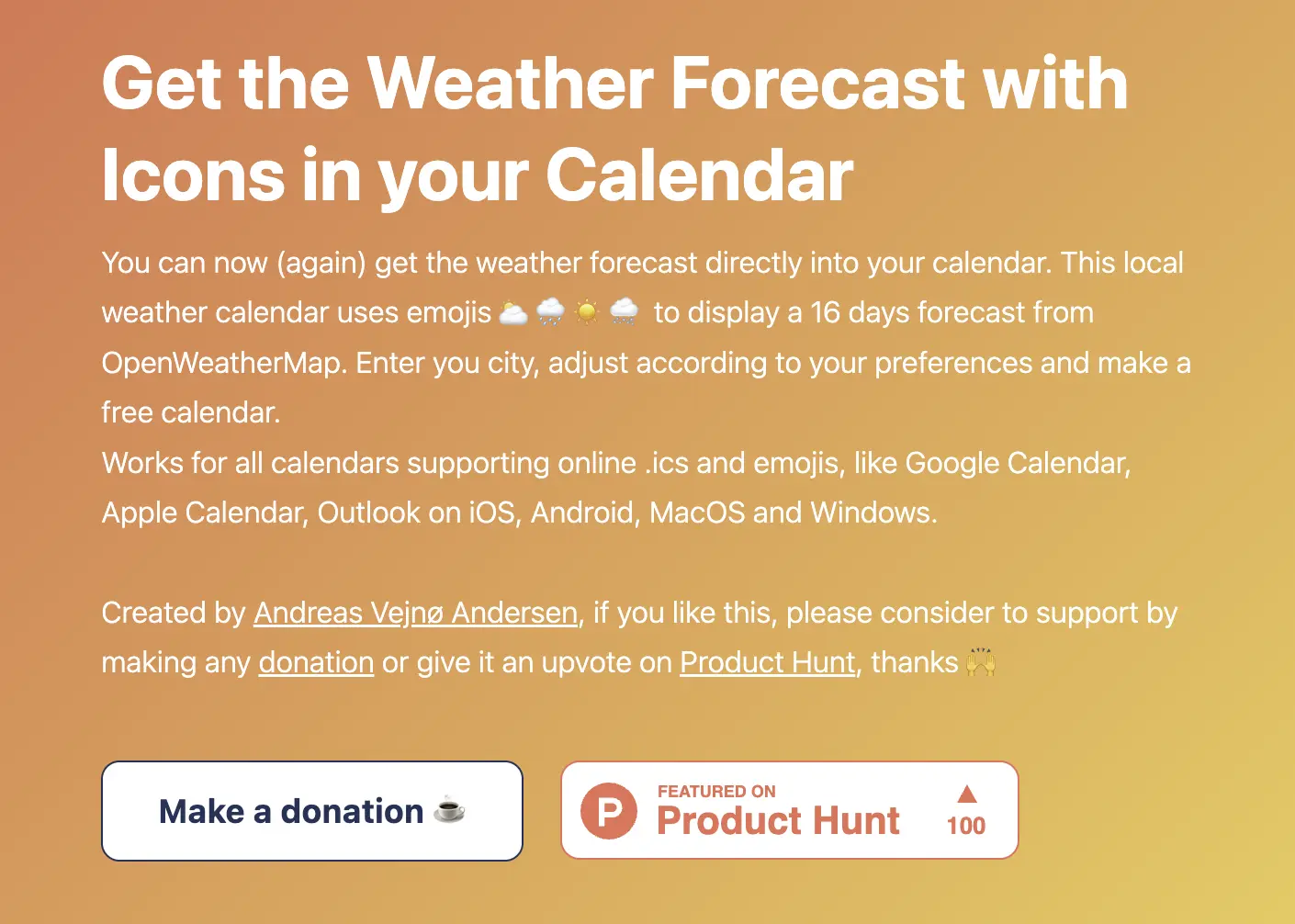 Get the Weather Forecast with Icons in your Calendar

You can now (again) get the weather forecast directly into your calendar. This local weather calendar uses emojis ⛅ 🌧️ ☀️ 🌨️ to display a 16 days forecast from OpenWeatherMap. Enter you city, adjust according to your preferences and make a free calendar.
Works for all calendars supporting online .ics and emojis, like Google Calendar, Apple Calendar, Outlook on iOS, Android, MacOS and Windows.

Created by Andreas Vejnø Andersen, if you like this, please consider to support by making any donation or give it an upvote on Product Hunt, thanks 🙌

Make a donation ☕

P FEATURED ON Product Hunt ▲ 100